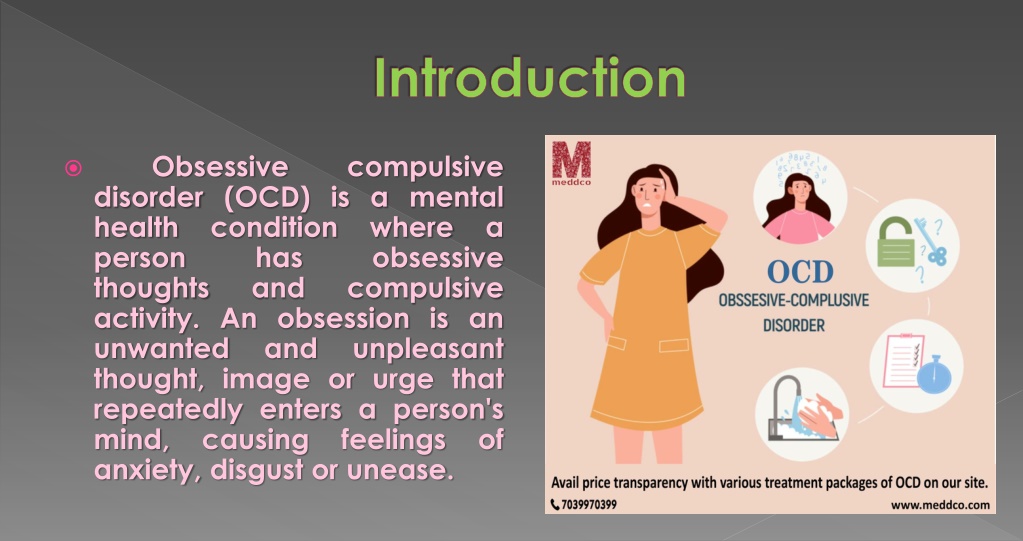 Introduction

Obsessive compulsive disorder (OCD) is a mental health condition where a person has obsessive thoughts and compulsive activity. An obsession is an unwanted and unpleasant thought, image or urge that repeatedly enters a person's mind, causing feelings of anxiety, disgust or unease.

M
meddco

OCD
OBSSESIVE-COMPLUSIVE
DISORDER

Avail price transparency with various treatment packages of OCD on our site.
7039970399
www.meddco.com